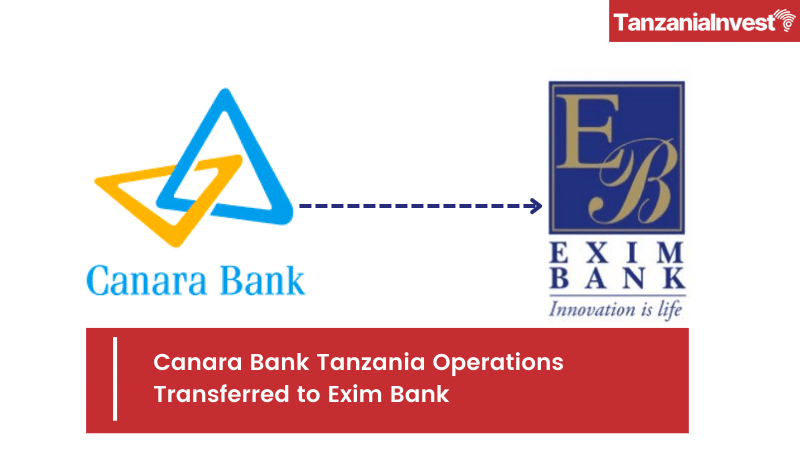 TanzaniaInvest

Canara Bank

EB
EXIM
BANK
Innovation is life

Canara Bank Tanzania Operations Transferred to Exim Bank